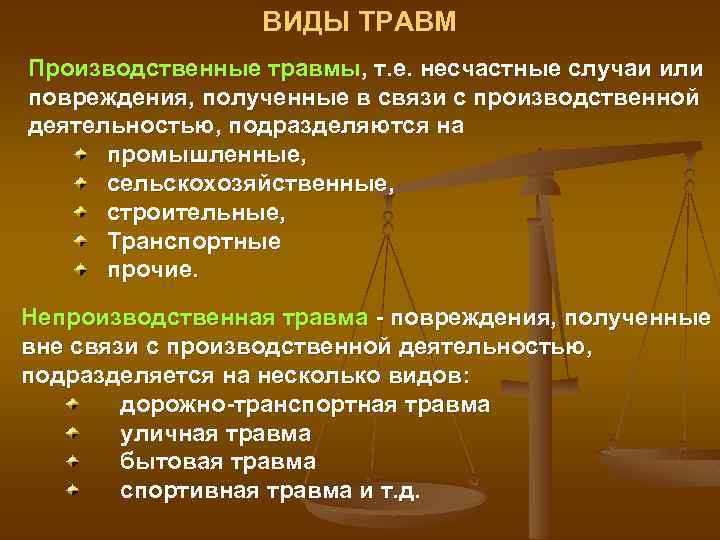 ВИДЫ ТРАВМ

Производственные травмы, т.е. несчастные случаи или повреждения, полученные в связи с производственной деятельностью, подразделяются на

промышленные,
сельскохозяйственные,
строительные,
Транспортные
прочие.

Непроизводственная травма - повреждения, полученные вне связи с производственной деятельностью, подразделяется на несколько видов:

дорожно-транспортная травма
уличная травма
бытовая травма
спортивная травма и т.д.